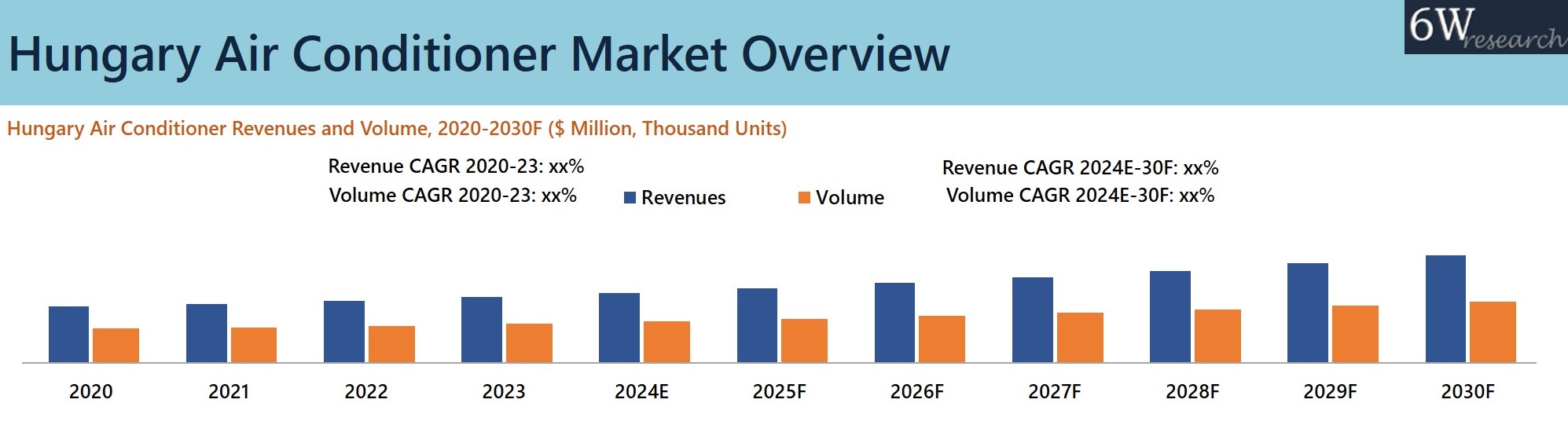 Hungary Air Conditioner Market Overview

6W research

Hungary Air Conditioner Revenues and Volume, 2020-2030F ($ Million, Thousand Units)

Revenue CAGR 2020-23: xx%
Volume CAGR 2020-23: xx%

Revenues  Volume

Revenue CAGR 2024E-30F: xx%
Volume CAGR 2024E-30F: xx%

2020 2021 2022 2023 2024E 2025F 2026F 2027F 2028F 2029F 2030F